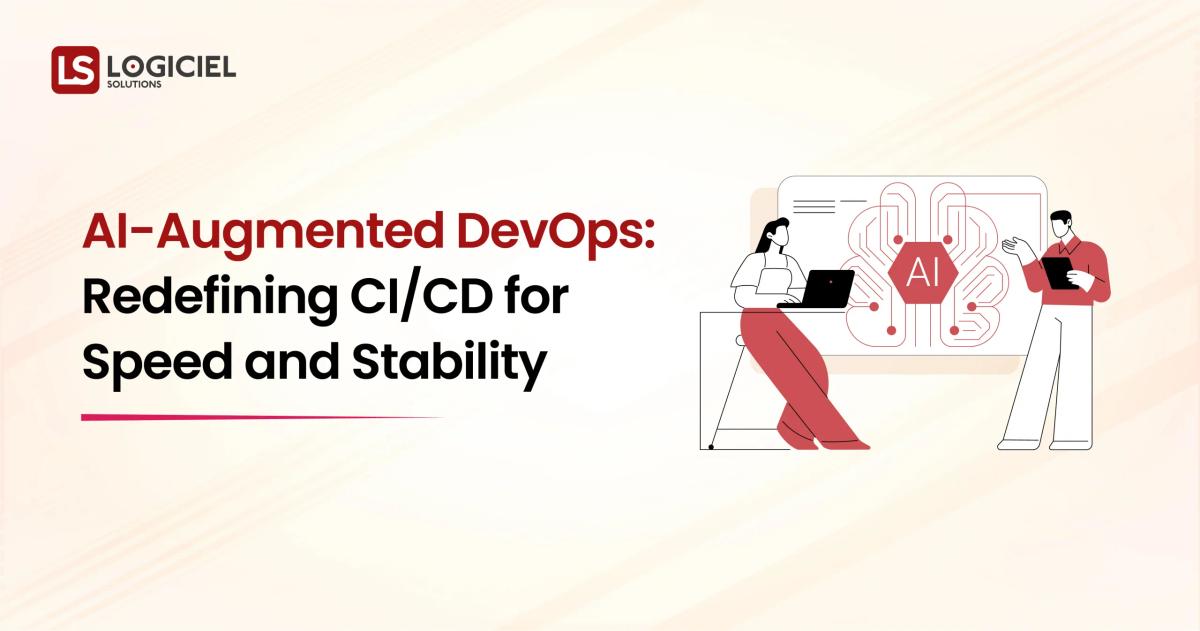 LS LOGICIEL SOLUTIONS

AI-Augmented DevOps: Redefining CI/CD for Speed and Stability

AI